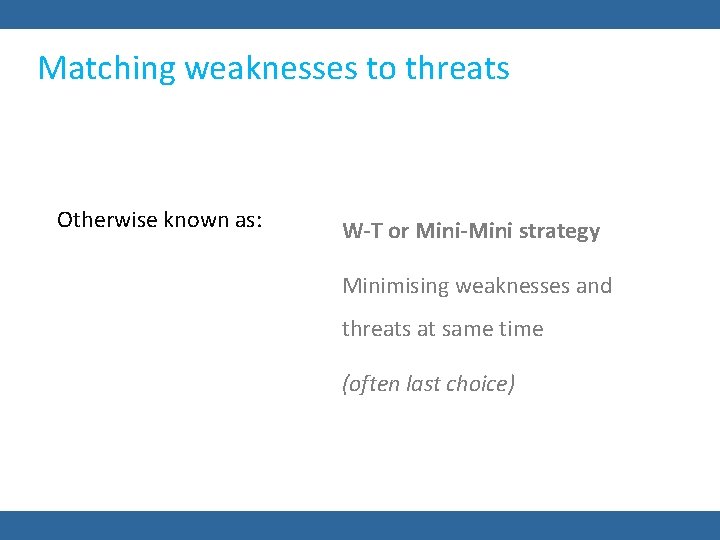 Matching weaknesses to threats

Otherwise known as:

W-T or Mini-Mini strategy

Minimising weaknesses and threats at same time

(often last choice)